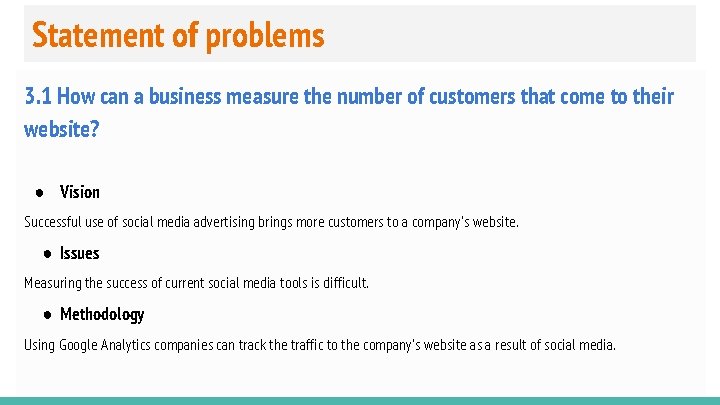 Statement of problems

3.1 How can a business measure the number of customers that come to their website?

● Vision

Successful use of social media advertising brings more customers to a company's website.

● Issues

Measuring the success of current social media tools is difficult.

● Methodology

Using Google Analytics companies can track the traffic to the company's website as a result of social media.